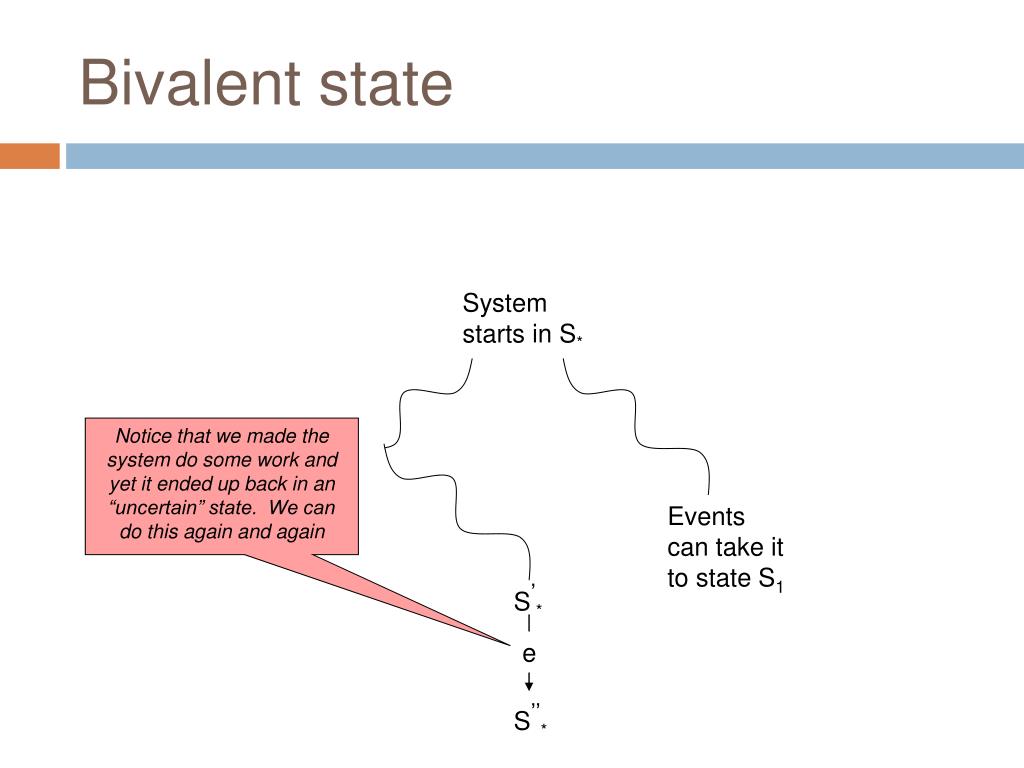 Bivalent state

System starts in $S_*$

Notice that we made the system do some work and yet it ended up back in an “uncertain” state. We can do this again and again

Events can take it to state $S_1$

$S'_*$

e

$S''_*$